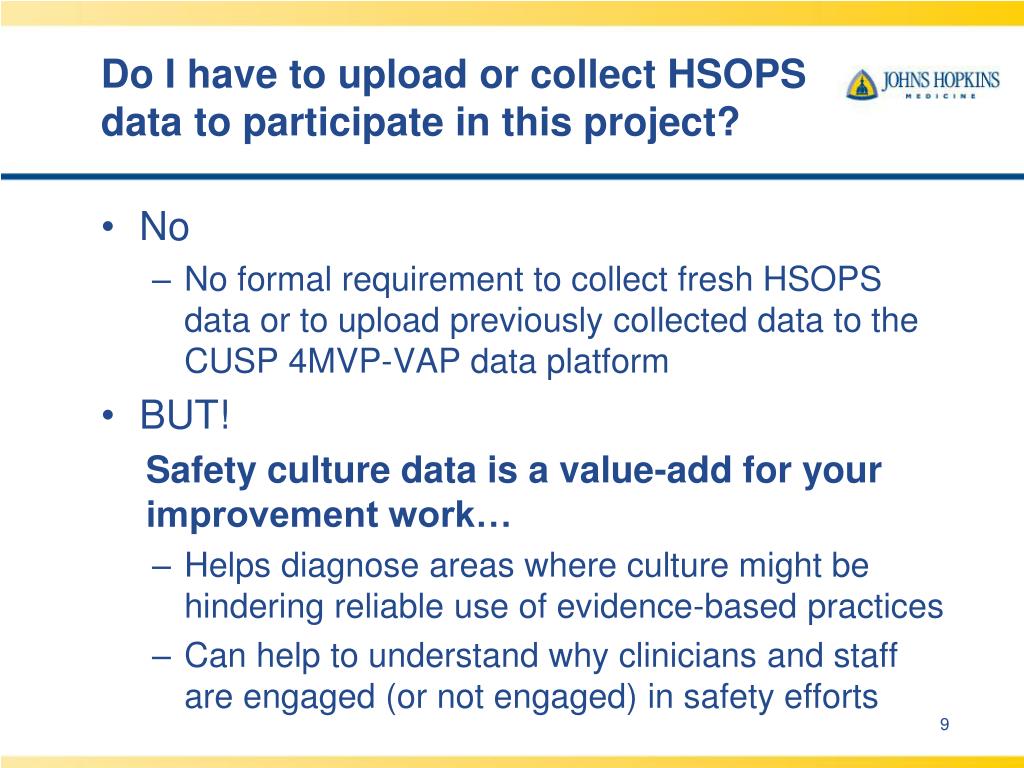 Do I have to upload or collect HSOPS data to participate in this project?

JOHNS HOPKINS
MEDICINE

• No
– No formal requirement to collect fresh HSOPS data or to upload previously collected data to the CUSP 4MVP-VAP data platform

• BUT!
Safety culture data is a value-add for your improvement work…
– Helps diagnose areas where culture might be hindering reliable use of evidence-based practices
– Can help to understand why clinicians and staff are engaged (or not engaged) in safety efforts

9